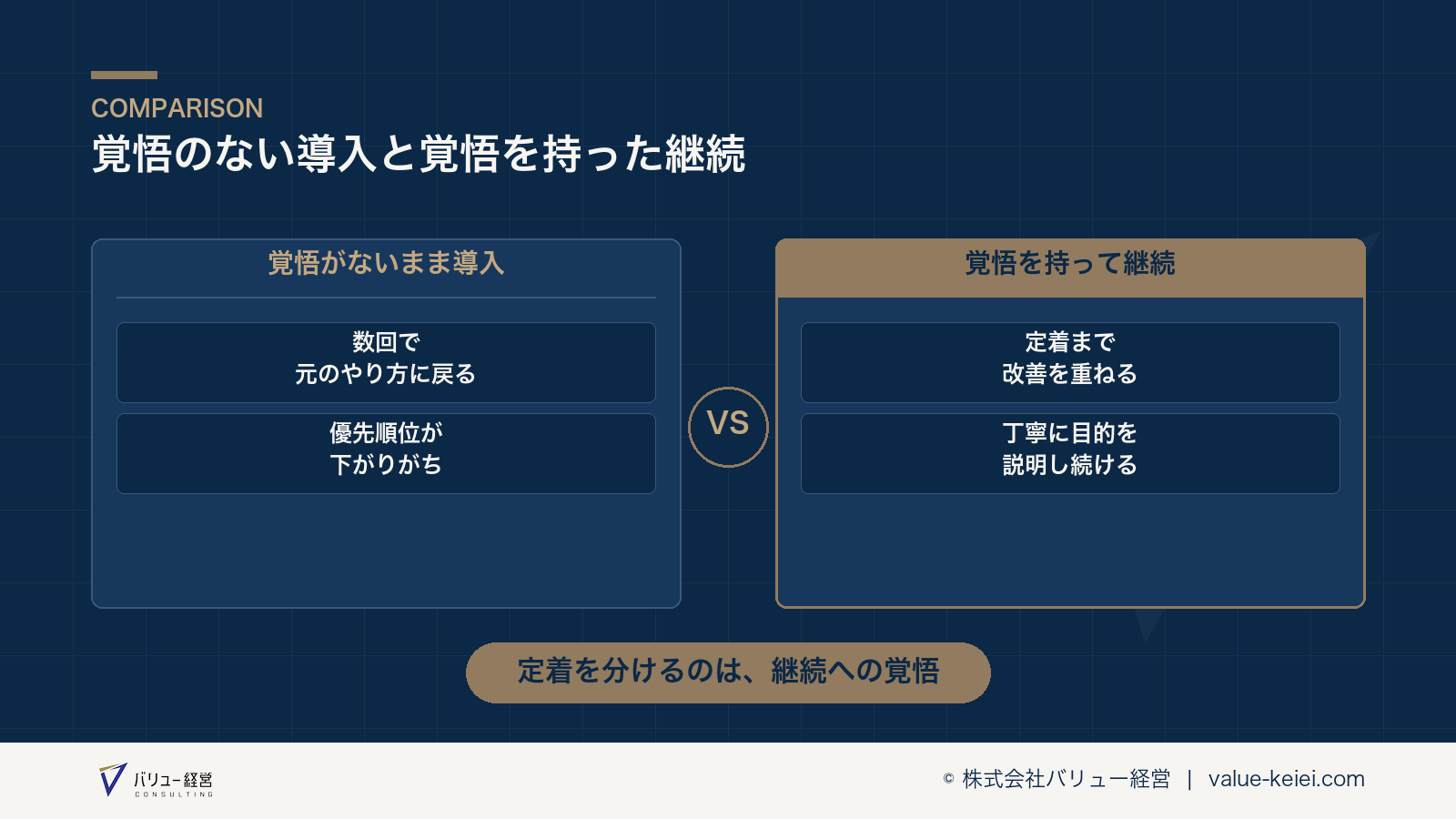 COMPARISON
覚悟のない導入と覚悟を持った継続

覚悟がないまま導入

数回で
元のやり方に戻る

優先順位が
下がりがち

VS

覚悟を持って継続

定着まで
改善を重ねる

丁寧に目的を
説明し続ける

定着を分けるのは、継続への覚悟

バリュー経営
CONSULTING

© 株式会社バリュー経営 | value-keiei.com